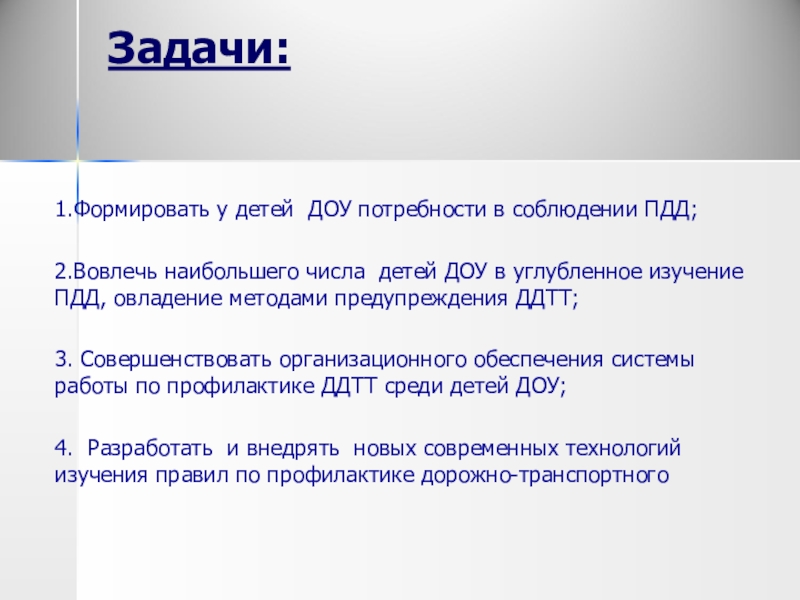 Задачи:

1.Формировать у детей ДОУ потребности в соблюдении ПДД;

2.Вовлечь наибольшего числа детей ДОУ в углубленное изучение ПДД, овладение методами предупреждения ДДТТ;

3. Совершенствовать организационного обеспечения системы работы по профилактике ДДТТ среди детей ДОУ;

4. Разработать и внедрять новых современных технологий изучения правил по профилактике дорожно-транспортного